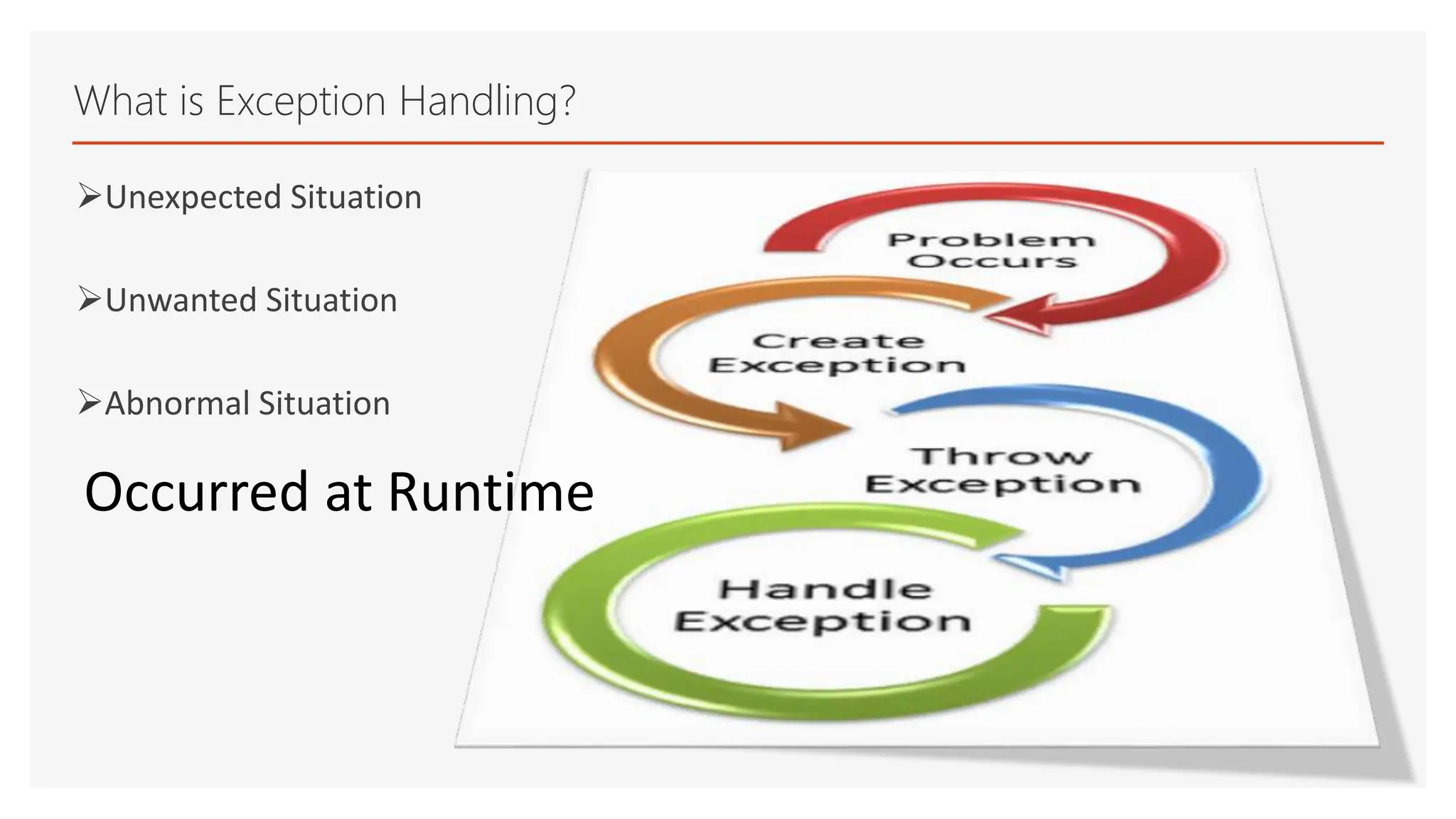 What is Exception Handling?

➢Unexpected Situation

➢Unwanted Situation

➢Abnormal Situation

Occurred at Runtime

Problem Occurs

Create Exception

Throw Exception

Handle Exception